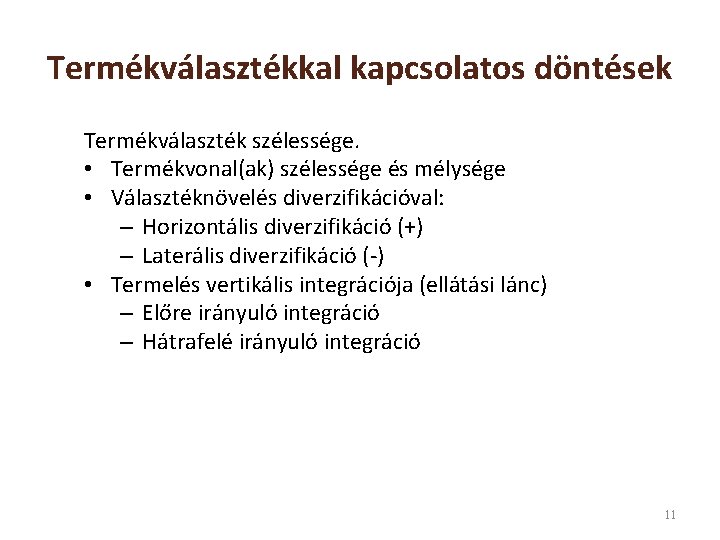 Termékválasztékkal kapcsolatos döntések

Termékválaszték szélessége.
• Termékvonal(ak) szélessége és mélysége
• Választéknövelés diverzifikációval:
– Horizontális diverzifikáció (+)
– Laterális diverzifikáció (-)
• Termelés vertikális integrációja (ellátási lánc)
– Előre irányuló integráció
– Hátrafelé irányuló integráció

11